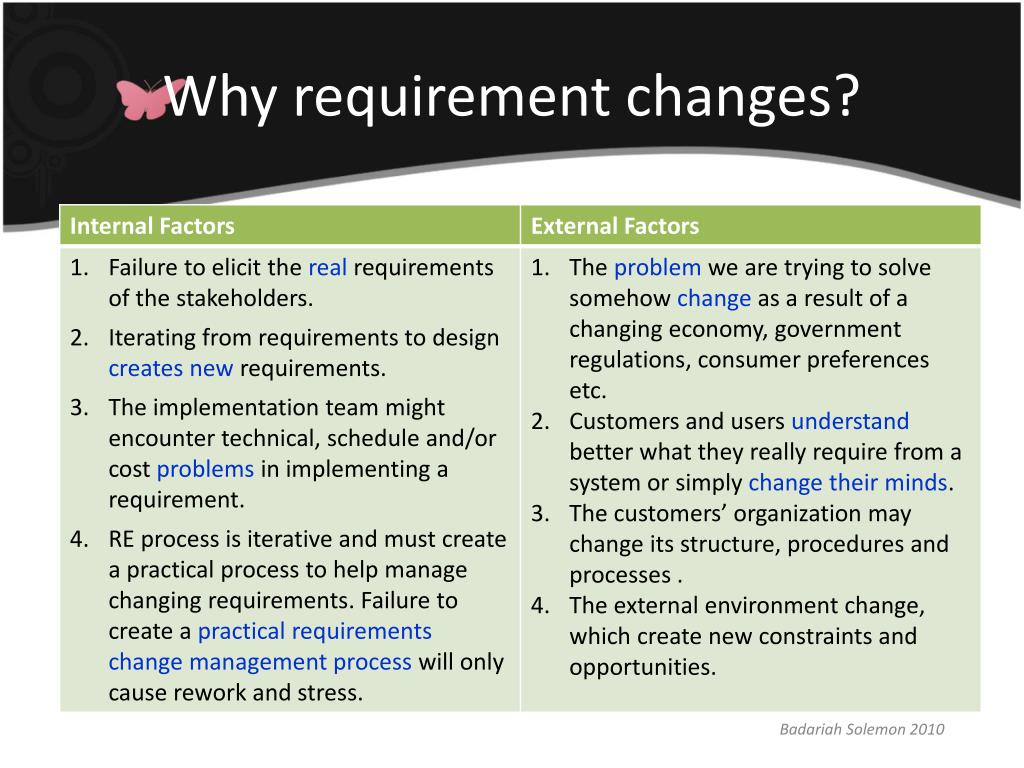 Why requirement changes?

| Internal Factors | External Factors |
|---|---|
| 1. Failure to elicit the real requirements of the stakeholders. 2. Iterating from requirements to design creates new requirements. 3. The implementation team might encounter technical, schedule and/or cost problems in implementing a requirement. 4. RE process is iterative and must create a practical process to help manage changing requirements. Failure to create a practical requirements change management process will only cause rework and stress. | 1. The problem we are trying to solve somehow change as a result of a changing economy, government regulations, consumer preferences etc. 2. Customers and users understand better what they really require from a system or simply change their minds. 3. The customers' organization may change its structure, procedures and processes . 4. The external environment change, which create new constraints and opportunities. |

Badariah Solemon 2010